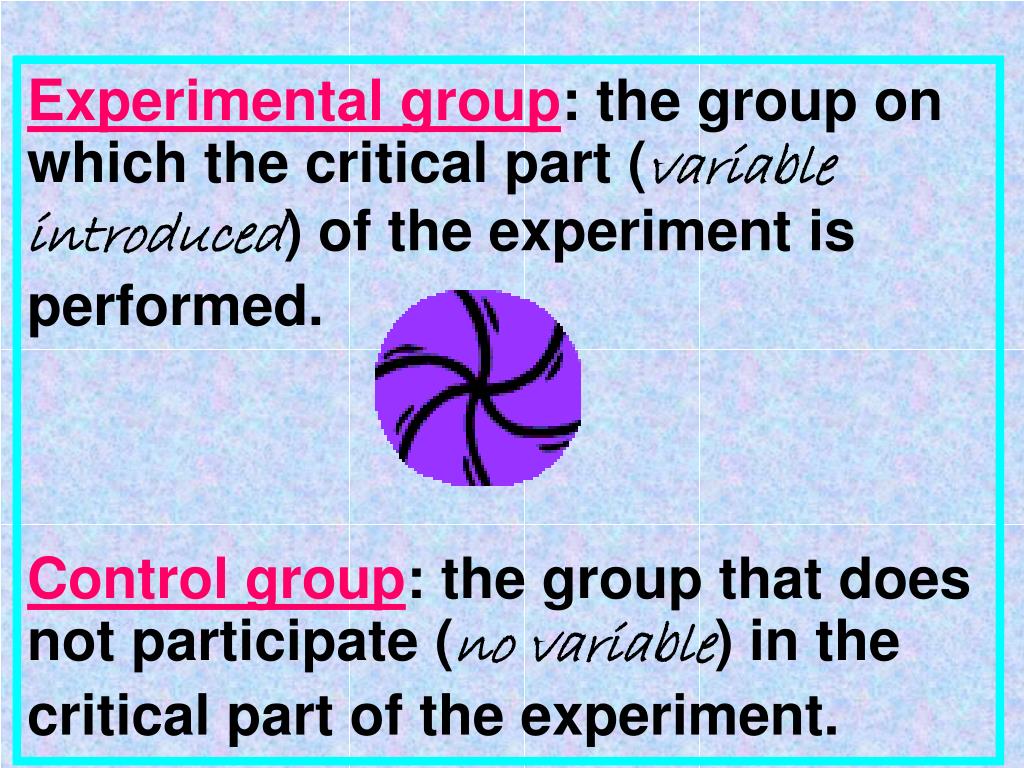 Experimental group: the group on which the critical part (variable introduced) of the experiment is performed.

Control group: the group that does not participate (no variable) in the critical part of the experiment.